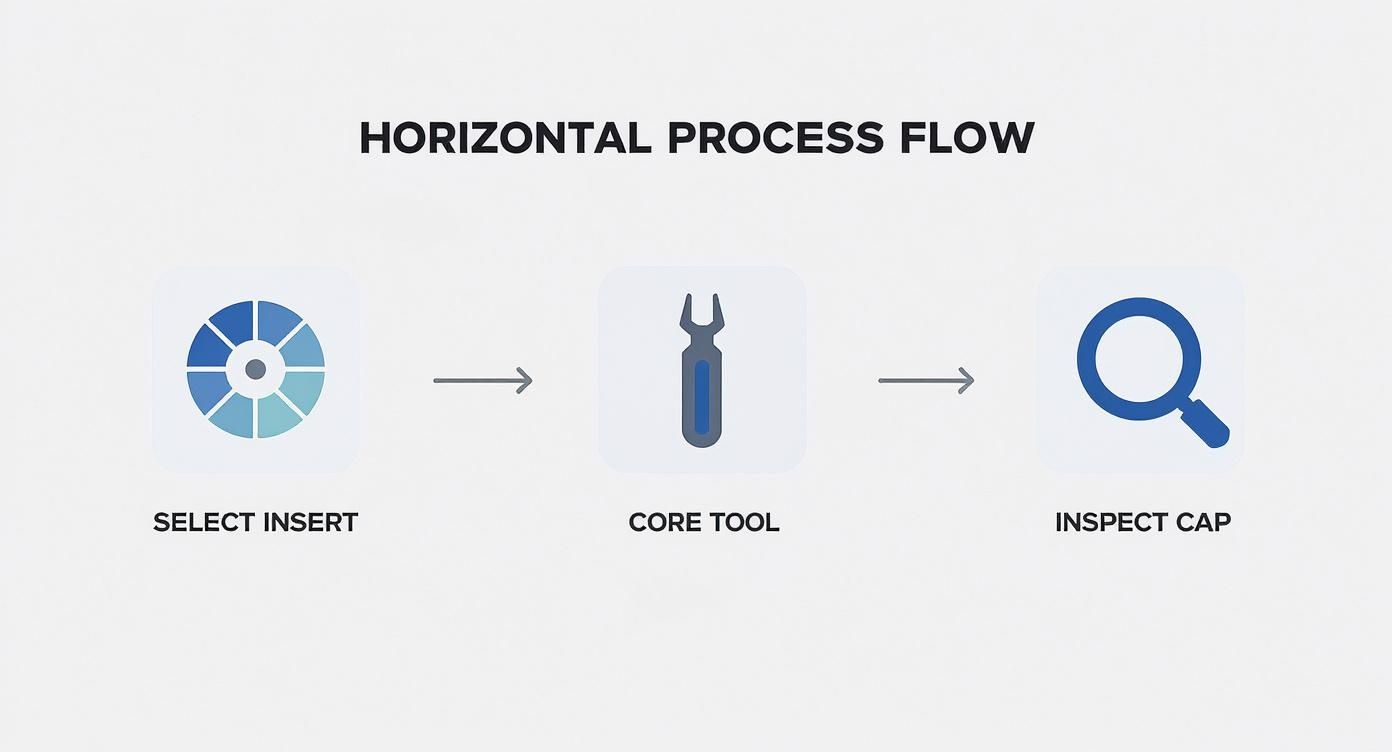 HORIZONTAL PROCESS FLOW

SELECT INSERT

CORE TOOL

INSPECT CAP